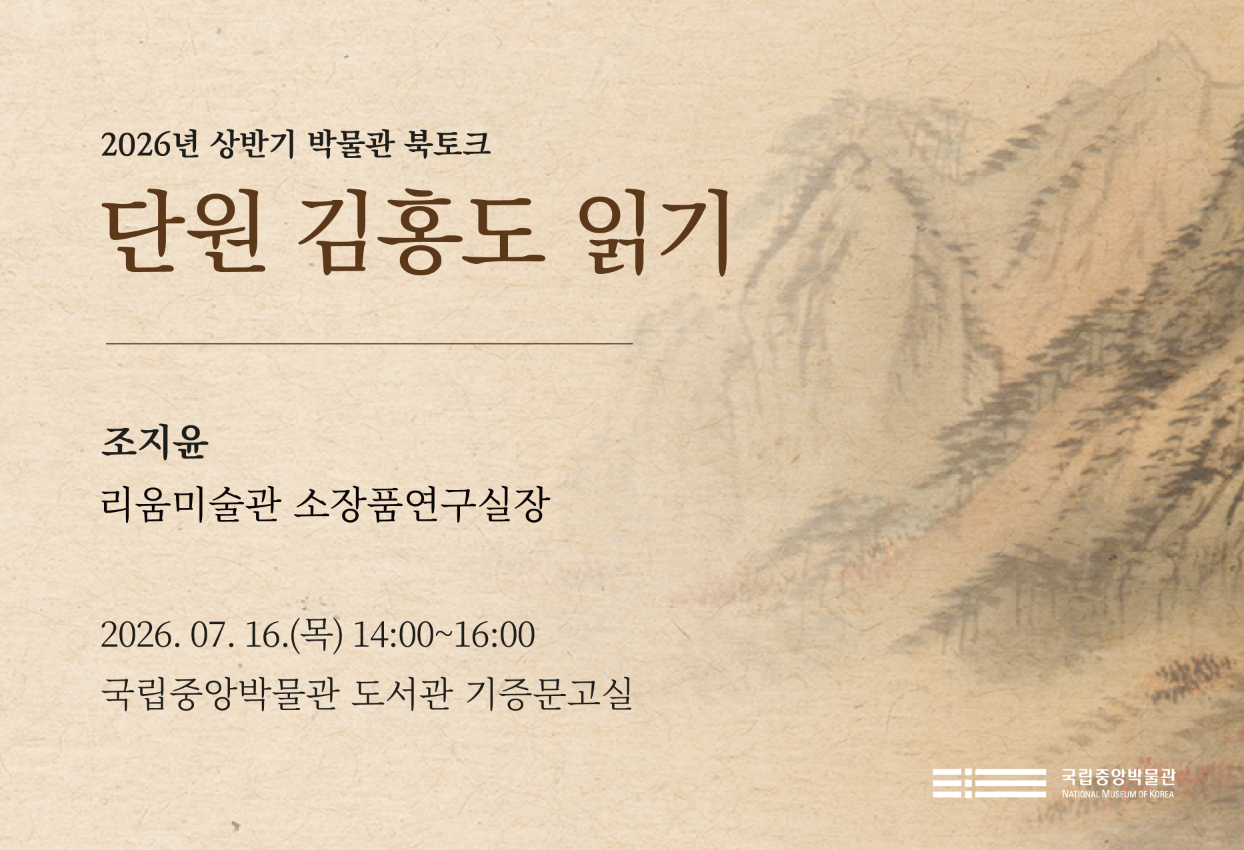 2026년 상반기 박물관 북토크

단원 김홍도 읽기

조지윤

리움미술관 소장품연구실장

2026. 07. 16.(목) 14:00~16:00

국립중앙박물관 도서관 기증문고실

국립중앙박물관
NATIONAL MUSEUM OF KOREA